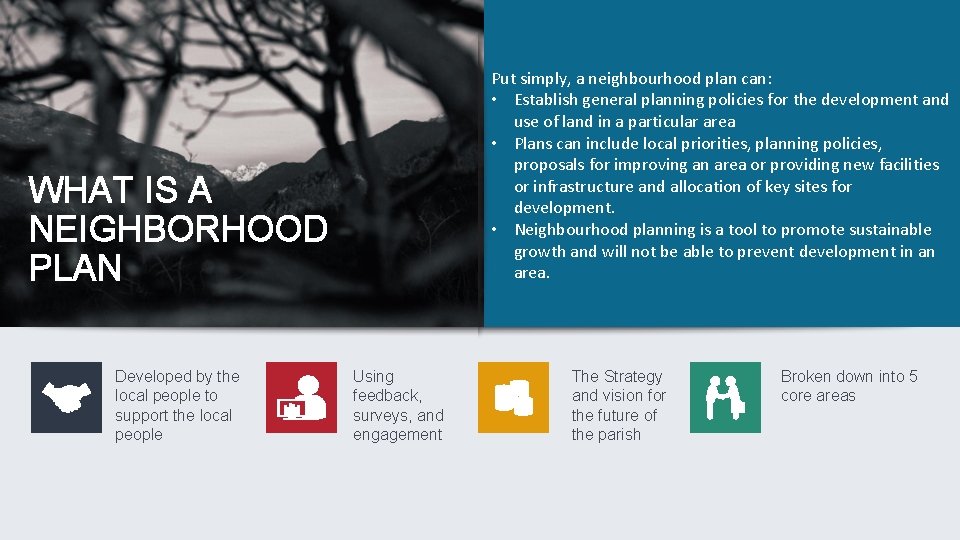 WHAT IS A NEIGHBORHOOD PLAN

Put simply, a neighbourhood plan can:
• Establish general planning policies for the development and use of land in a particular area
• Plans can include local priorities, planning policies, proposals for improving an area or providing new facilities or infrastructure and allocation of key sites for development.
• Neighbourhood planning is a tool to promote sustainable growth and will not be able to prevent development in an area.

Developed by the local people to support the local people

Using feedback, surveys, and engagement

The Strategy and vision for the future of the parish

Broken down into 5 core areas